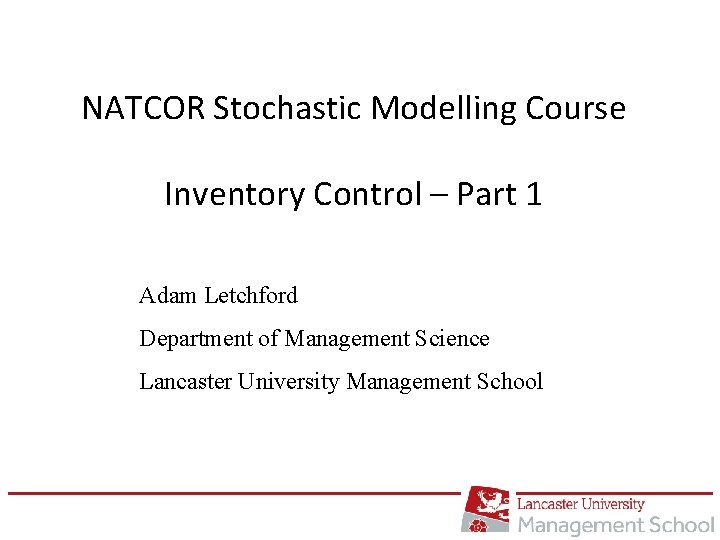 NATCOR Stochastic Modelling Course

Inventory Control – Part 1

Adam Letchford

Department of Management Science

Lancaster University Management School

Lancaster University
Management School